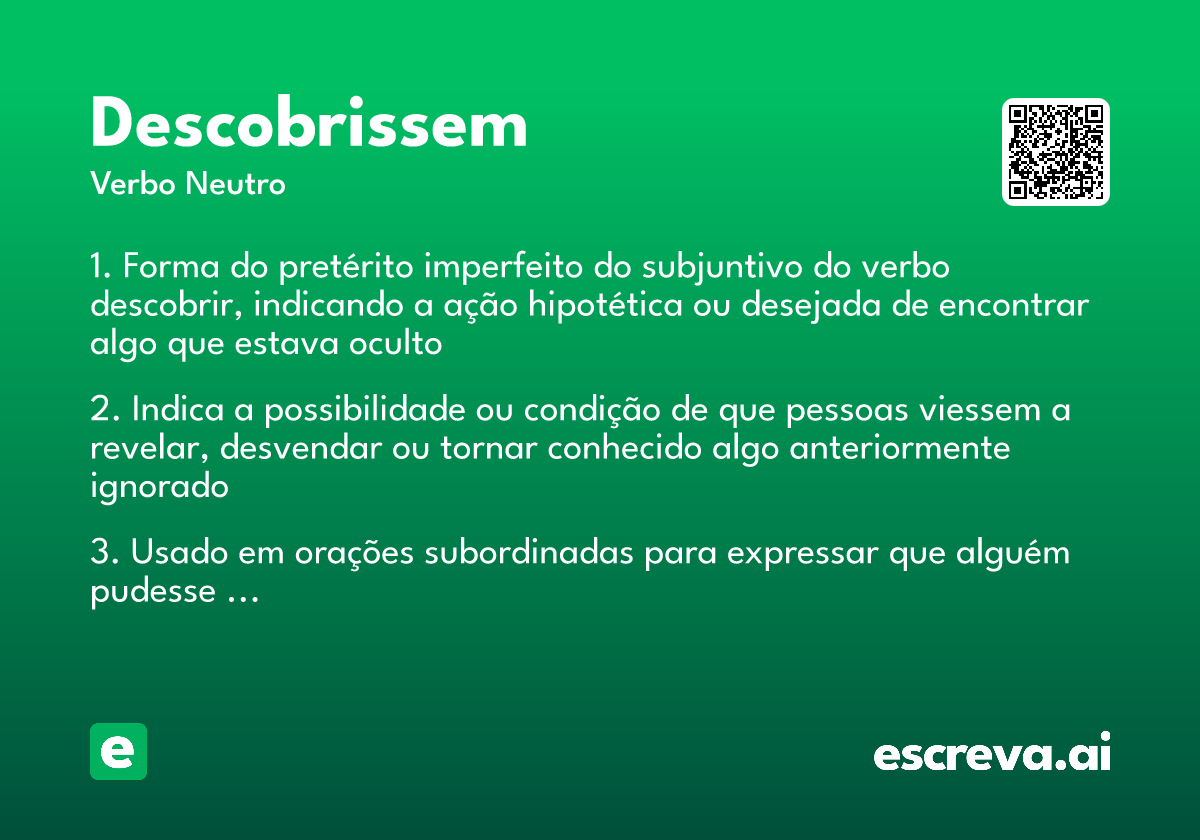 Descobrissem
Verbo Neutro

1. Forma do pretérito imperfeito do subjuntivo do verbo descobrir, indicando a ação hipotética ou desejada de encontrar algo que estava oculto

2. Indica a possibilidade ou condição de que pessoas viessem a revelar, desvendar ou tornar conhecido algo anteriormente ignorado

3. Usado em orações subordinadas para expressar que alguém pudesse …

e

escreva.ai